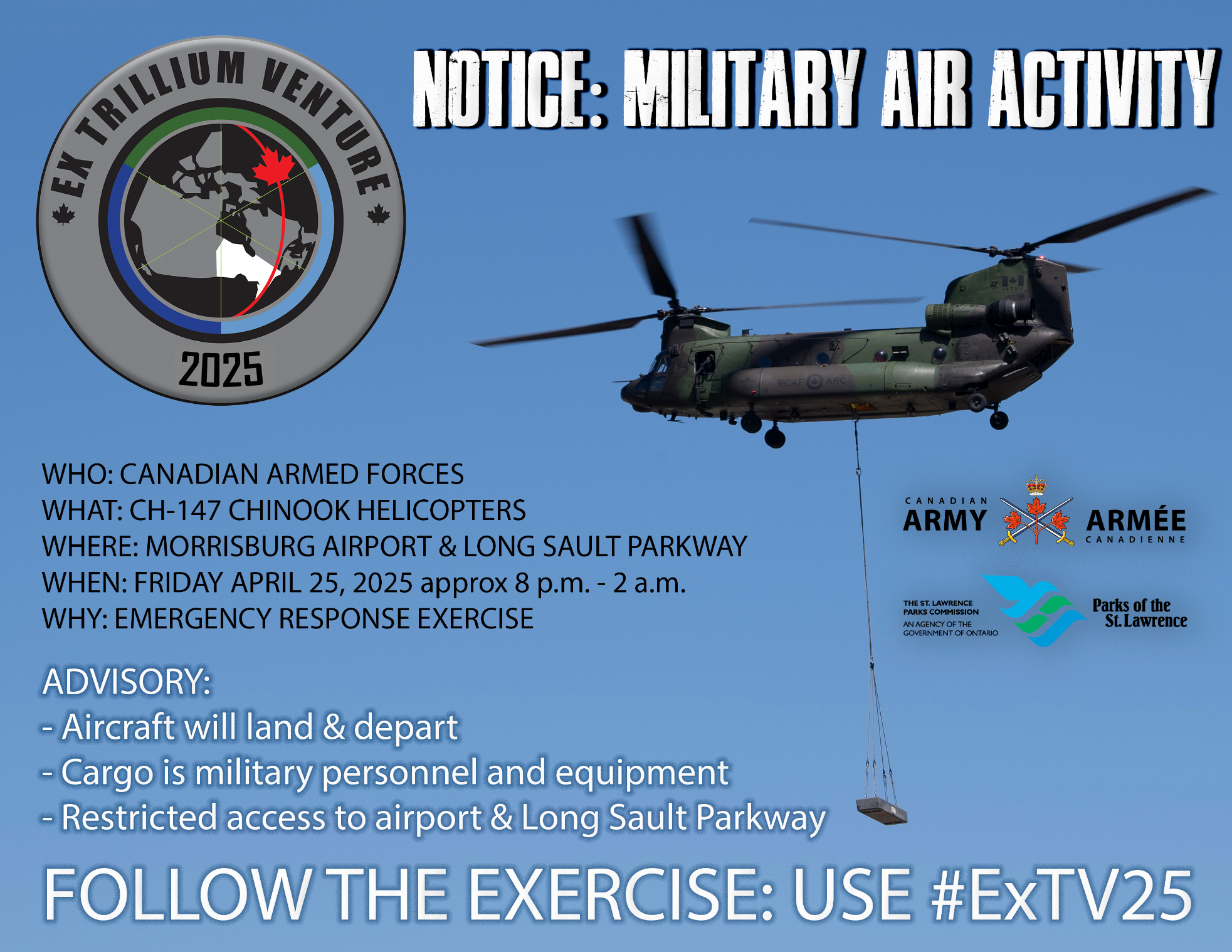 EX TRILLIUM VENTURE
2025

NOTICE: MILITARY AIR ACTIVITY

RCAF ARC

WHO: CANADIAN ARMED FORCES
WHAT: CH-147 CHINOOK HELICOPTERS
WHERE: MORRISBURG AIRPORT & LONG SAULT PARKWAY
WHEN: FRIDAY APRIL 25, 2025 approx 8 p.m. - 2 a.m.
WHY: EMERGENCY RESPONSE EXERCISE

CANADIAN ARMY ARMÉE CANADIENNE

THE ST. LAWRENCE PARKS COMMISSION
AN AGENCY OF THE GOVERNMENT OF ONTARIO
Parks of the St. Lawrence

ADVISORY:
- Aircraft will land & depart
- Cargo is military personnel and equipment
- Restricted access to airport & Long Sault Parkway

FOLLOW THE EXERCISE: USE #ExTV25